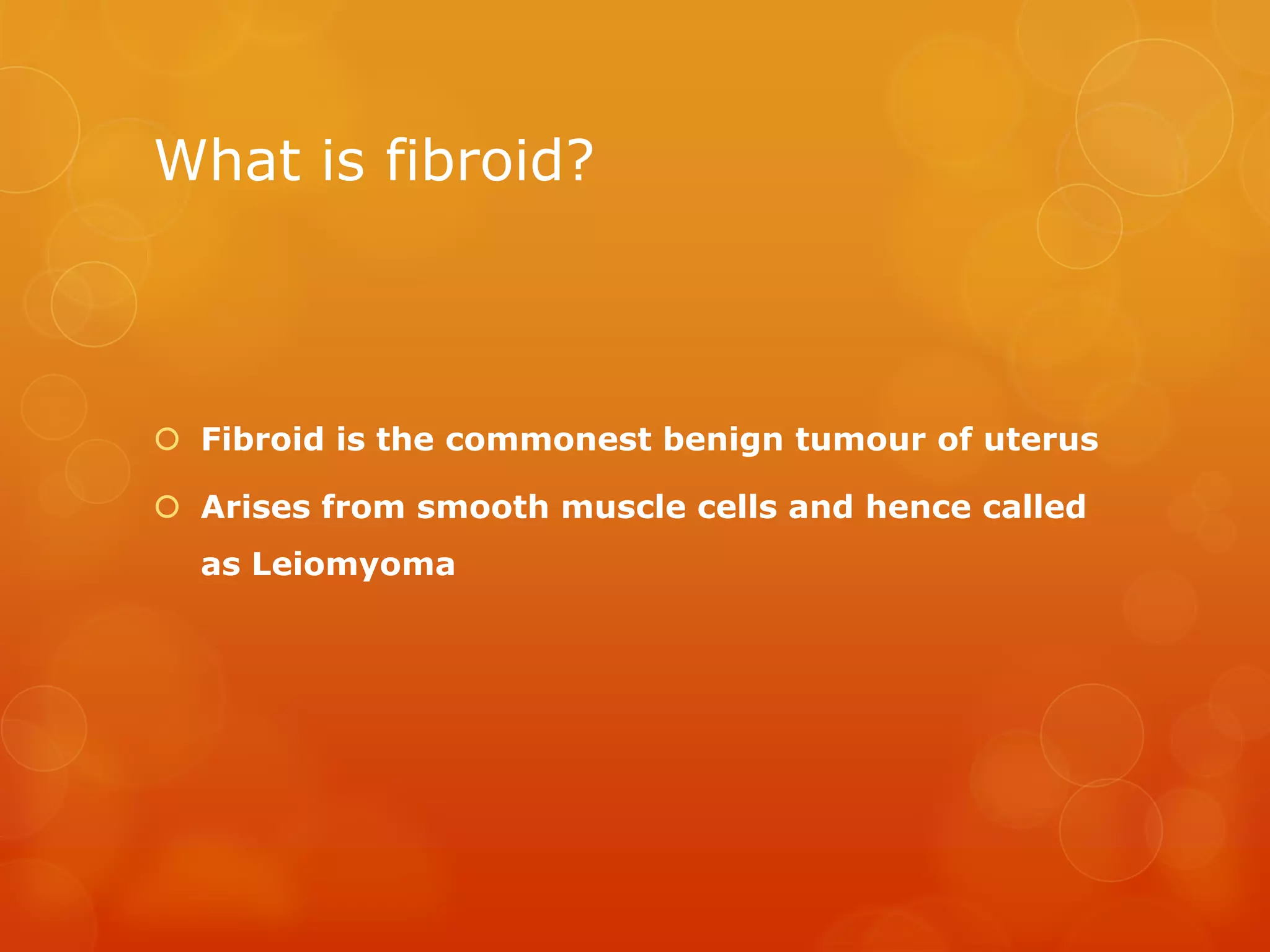 What is fibroid?

Fibroid is the commonest benign tumour of uterus

Arises from smooth muscle cells and hence called as Leiomyoma